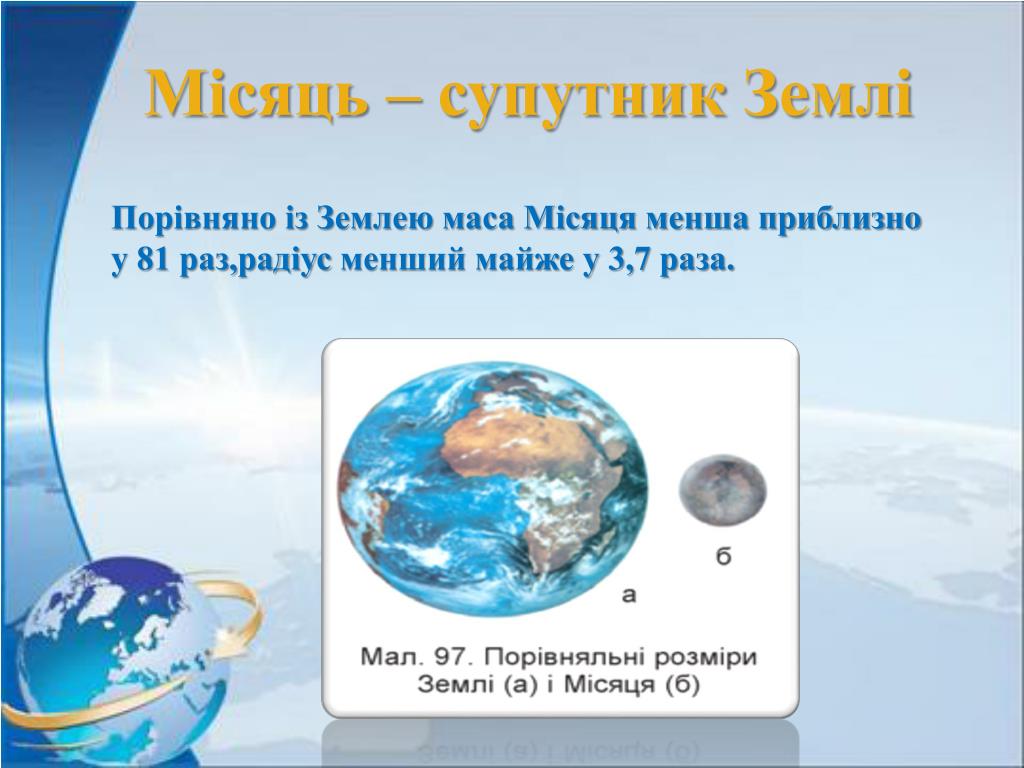 Місяць – супутник Землі

Порівняно із Землею маса Місяця менша приблизно у 81 раз,радіус менший майже у 3,7 раза.

б

а

Мал. 97. Порівняльні розміри Землі (а) і Місяця (б)